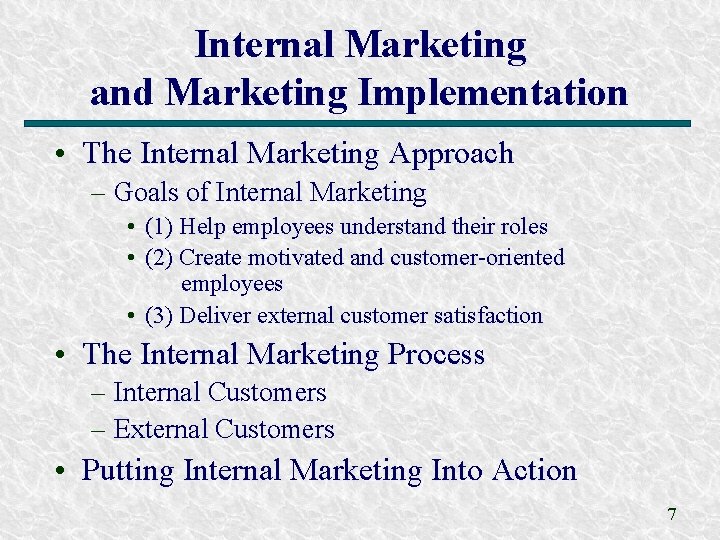 Internal Marketing
and Marketing Implementation

• The Internal Marketing Approach
– Goals of Internal Marketing
• (1) Help employees understand their roles
• (2) Create motivated and customer-oriented employees
• (3) Deliver external customer satisfaction

• The Internal Marketing Process
– Internal Customers
– External Customers

• Putting Internal Marketing Into Action

7